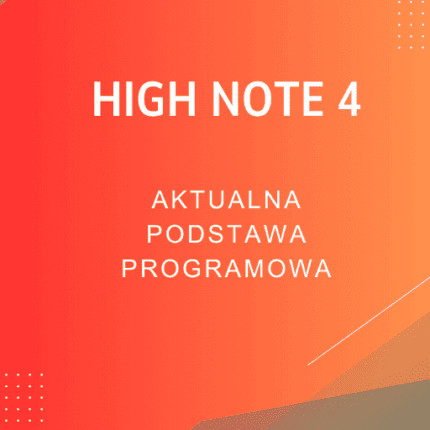 HIGH NOTE 4

AKTUALNA PODSTAWA PROGRAMOWA